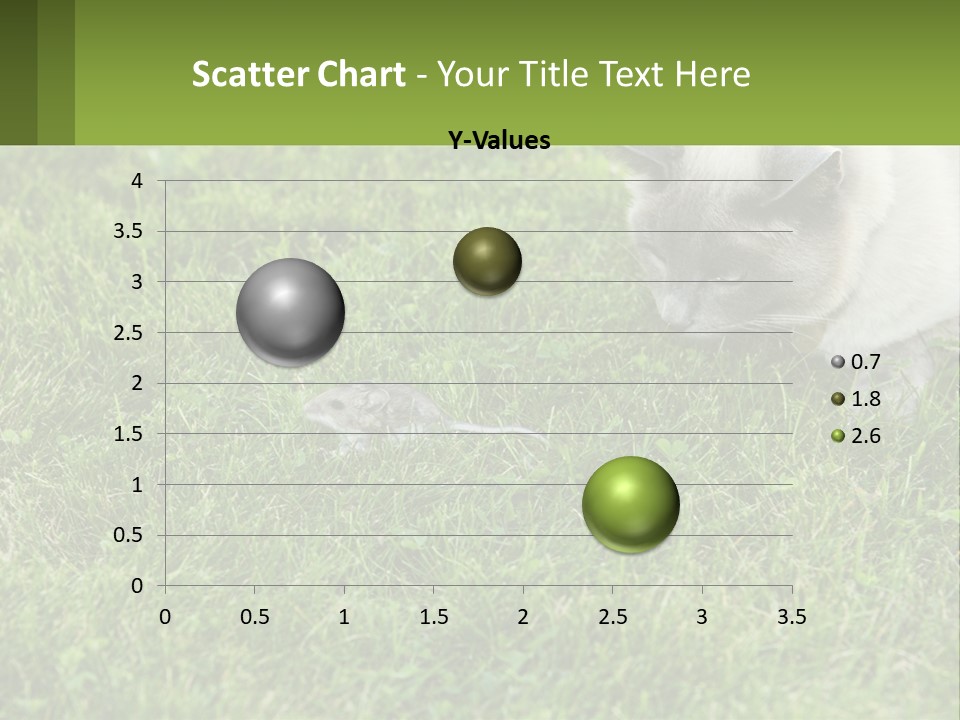 Scatter Chart - Your Title Text Here

Y-Values

4
3.5
3
2.5
2
1.5
1
0.5
0

0
0.5
1
1.5
2
2.5
3
3.5

0.7
1.8
2.6